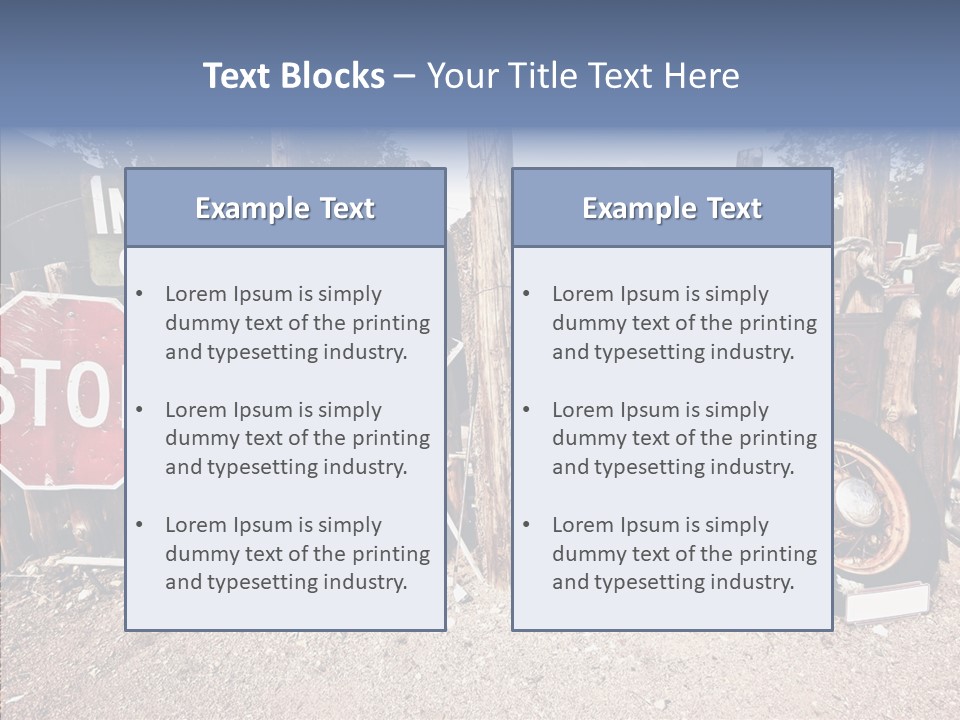 Text Blocks – Your Title Text Here

Example Text

• Lorem Ipsum is simply dummy text of the printing and typesetting industry.

• Lorem Ipsum is simply dummy text of the printing and typesetting industry.

• Lorem Ipsum is simply dummy text of the printing and typesetting industry.

Example Text

• Lorem Ipsum is simply dummy text of the printing and typesetting industry.

• Lorem Ipsum is simply dummy text of the printing and typesetting industry.

• Lorem Ipsum is simply dummy text of the printing and typesetting industry.

STO